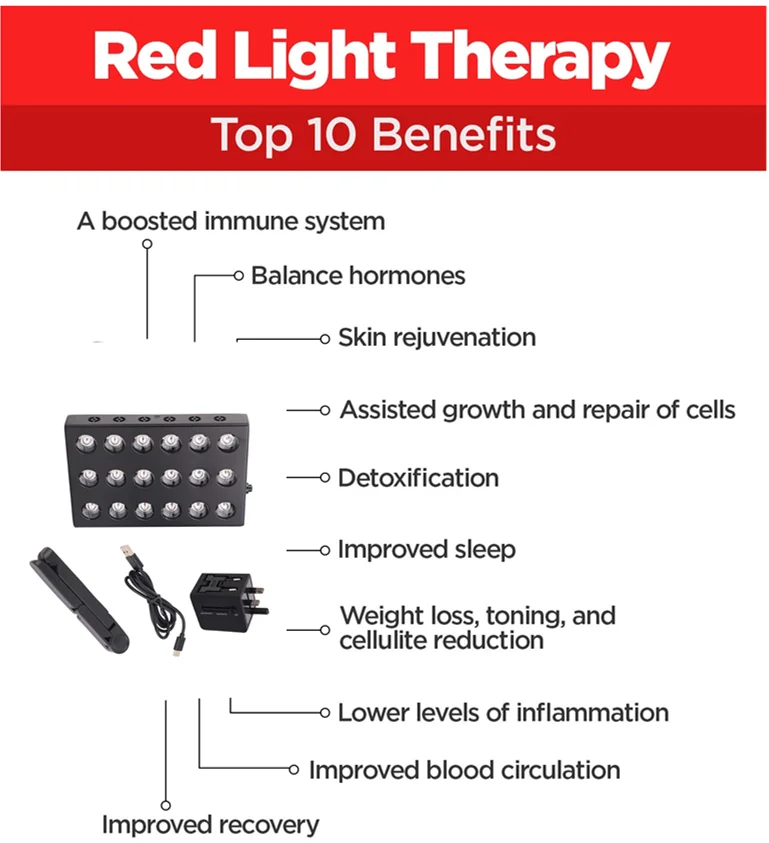 Red Light Therapy

Top 10 Benefits

A boosted immune system

Balance hormones

Skin rejuvenation

Assisted growth and repair of cells

Detoxification

Improved sleep

Weight loss, toning, and cellulite reduction

Lower levels of inflammation

Improved blood circulation

Improved recovery